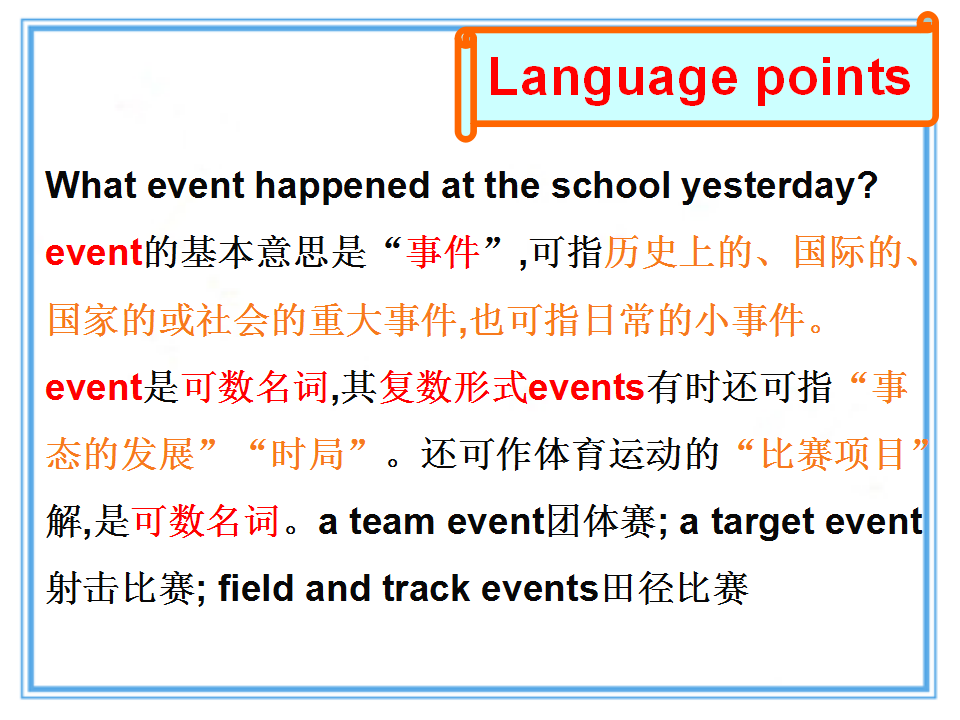 Language points

What event happened at the school yesterday?

event的基本意思是“事件”,可指历史上的、国际的、国家的或社会的重大事件,也可指日常的小事件。

event是可数名词,其复数形式events有时还可指“事态的发展”“时局”。还可作体育运动的“比赛项目”解,是可数名词。a team event团体赛; a target event射击比赛; field and track events田径比赛